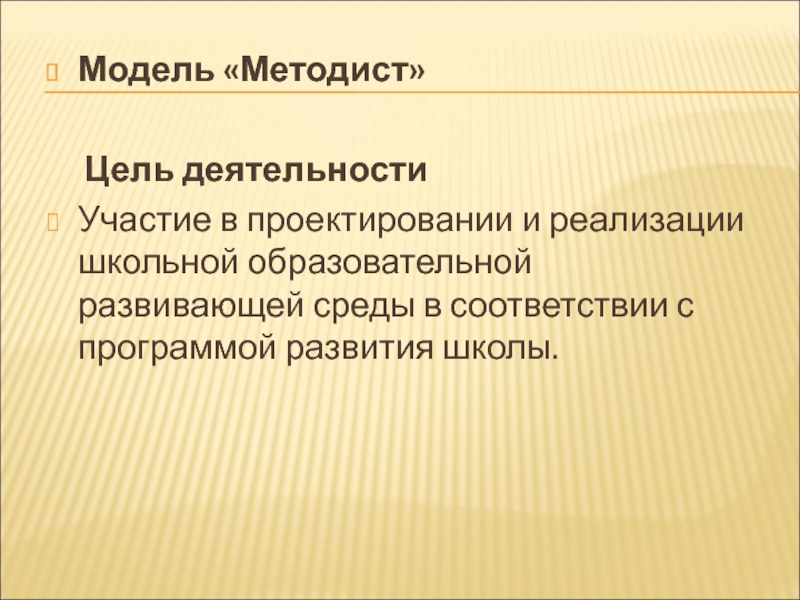 Модель «Методист»

Цель деятельности

Участие в проектировании и реализации школьной образовательной развивающей среды в соответствии с программой развития школы.